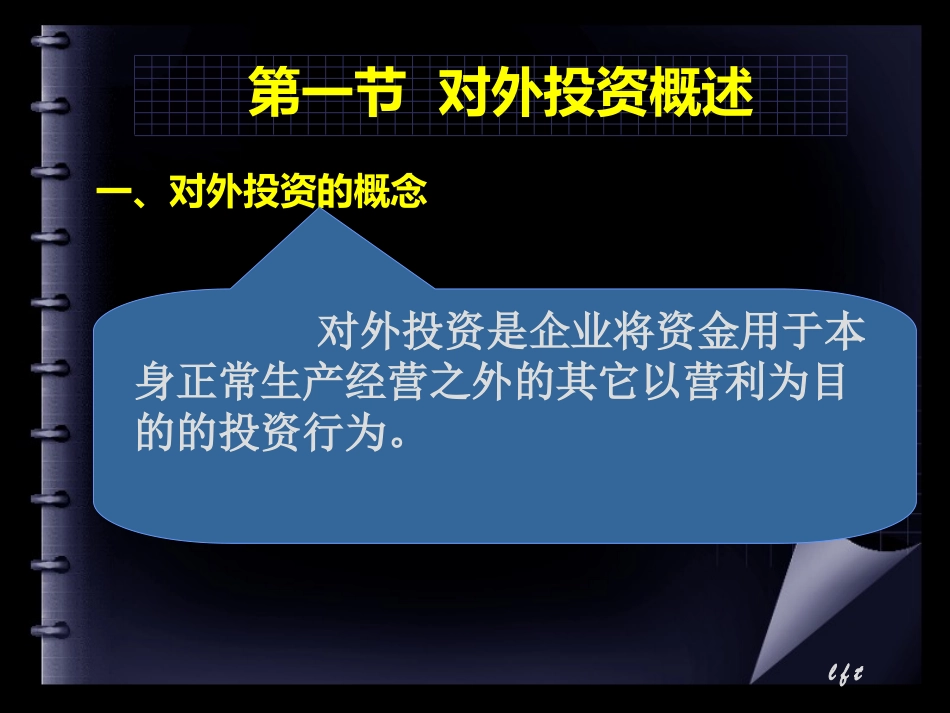 第一节 对外投资概述

一、对外投资的概念

对外投资是企业将资金用于本身正常生产经营之外的其它以营利为目的的投资行为。

lft